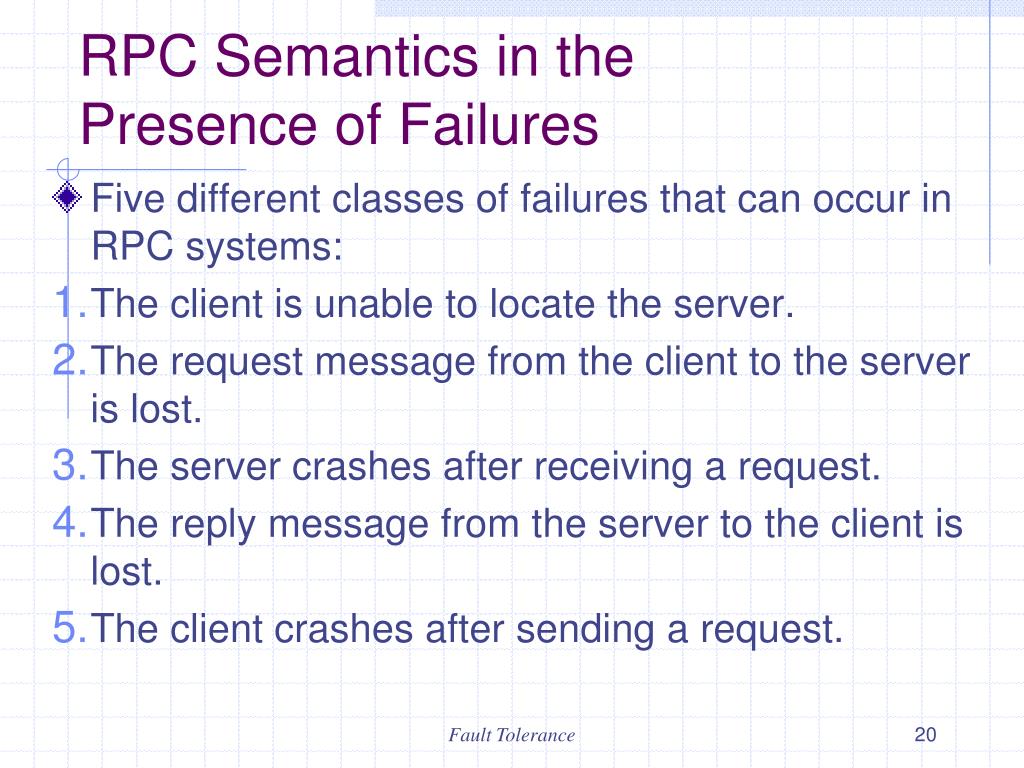 RPC Semantics in the Presence of Failures

Five different classes of failures that can occur in RPC systems:

1. The client is unable to locate the server.
2. The request message from the client to the server is lost.
3. The server crashes after receiving a request.
4. The reply message from the server to the client is lost.
5. The client crashes after sending a request.

Fault Tolerance

20